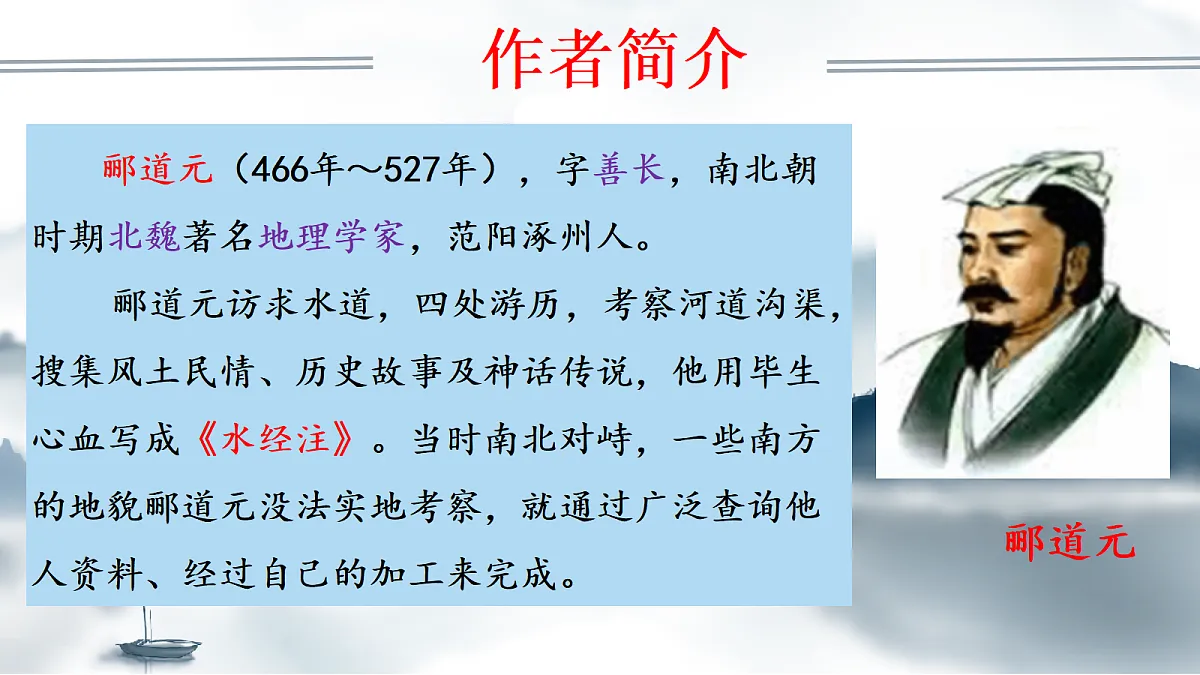 作者简介

郦道元（466年～527年），字善长，南北朝时期北魏著名地理学家，范阳涿州人。

郦道元访求水道，四处游历，考察河道沟渠，搜集风土民情、历史故事及神话传说，他用毕生心血写成《水经注》。当时南北对峙，一些南方的地貌郦道元没法实地考察，就通过广泛查询他人资料、经过自己的加工来完成。

郦道元